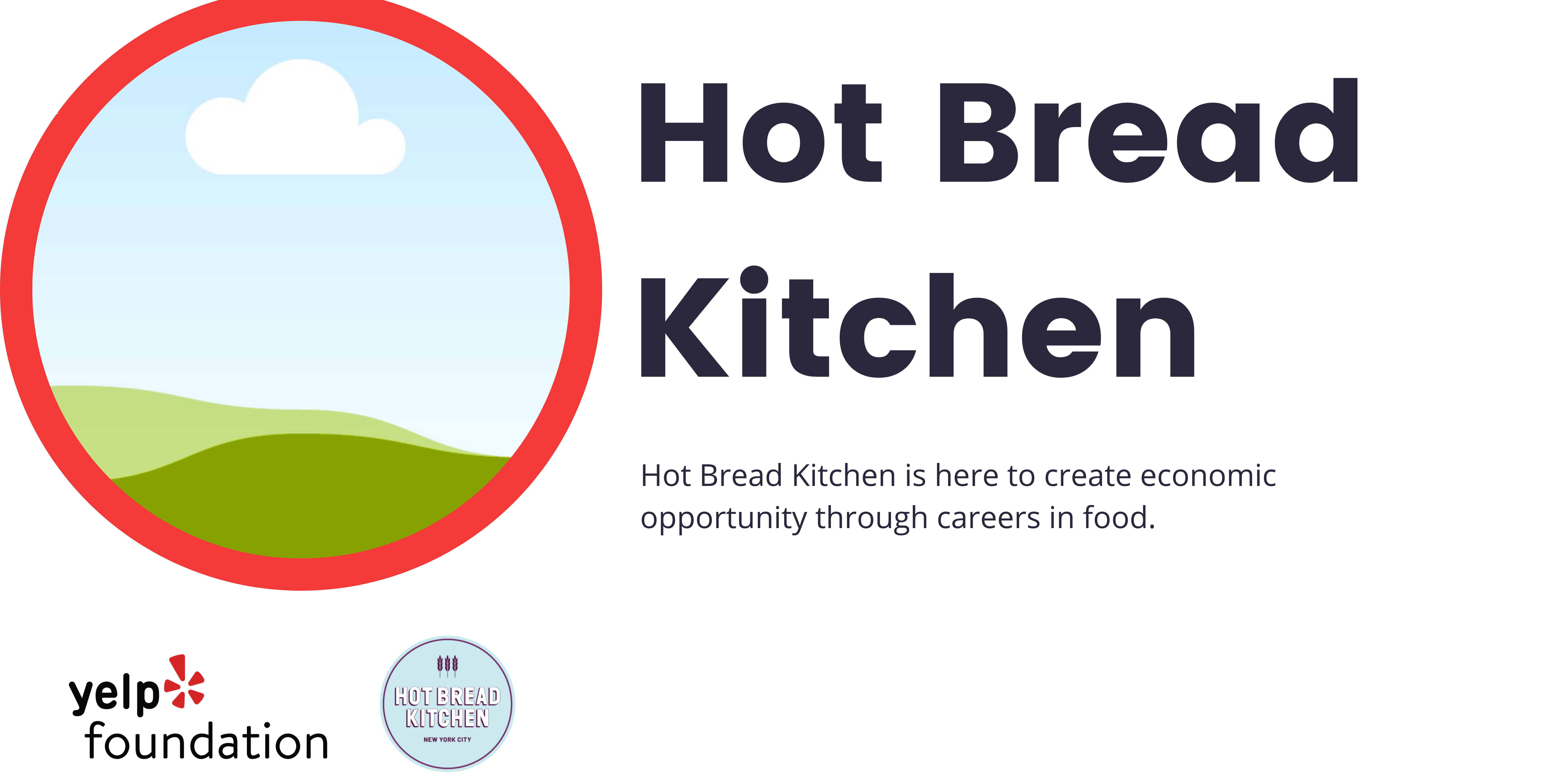 Hot Bread Kitchen

Hot Bread Kitchen is here to create economic opportunity through careers in food.

yelp foundation

HOT BREAD KITCHEN
NEW YORK CITY